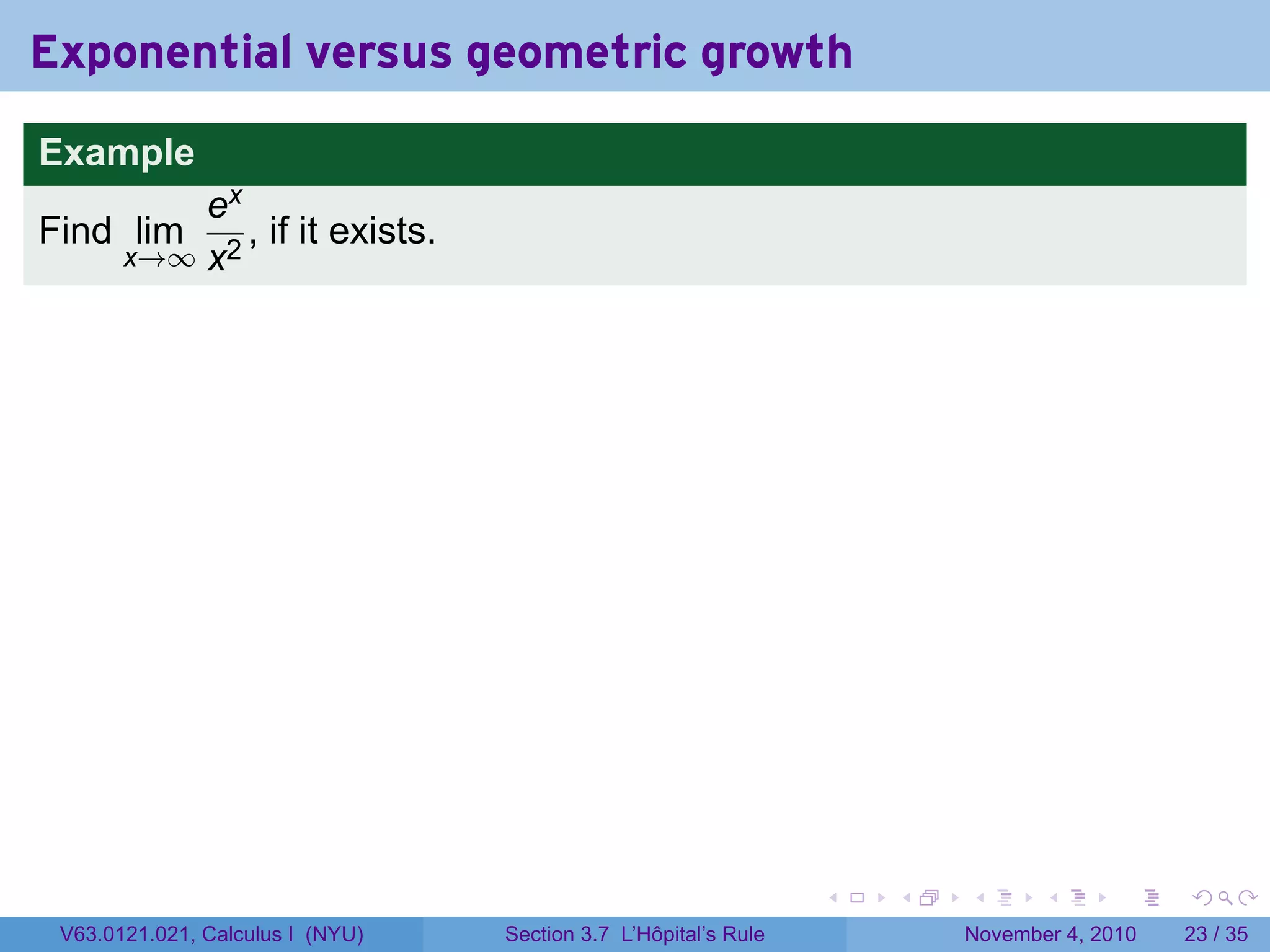 Exponential versus geometric growth

Example

Find $\lim_{x\to\infty} \frac{e^x}{x^2}$, if it exists.

V63.0121.021, Calculus I (NYU)

Section 3.7 L'Hôpital's Rule

November 4, 2010

23 / 35